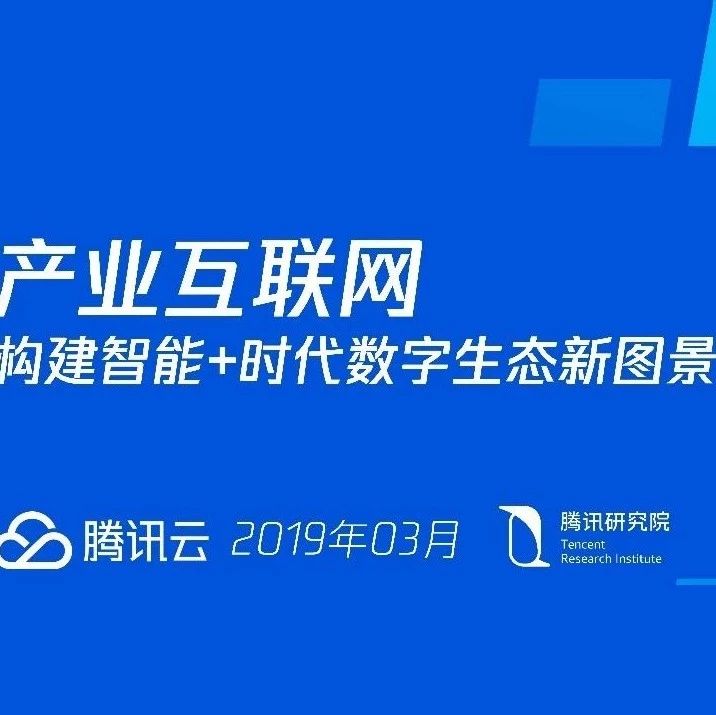 产业互联网
构建智能+时代数字生态新图景

腾讯云 2019年03月

腾讯研究院
Tencent
Research Institute